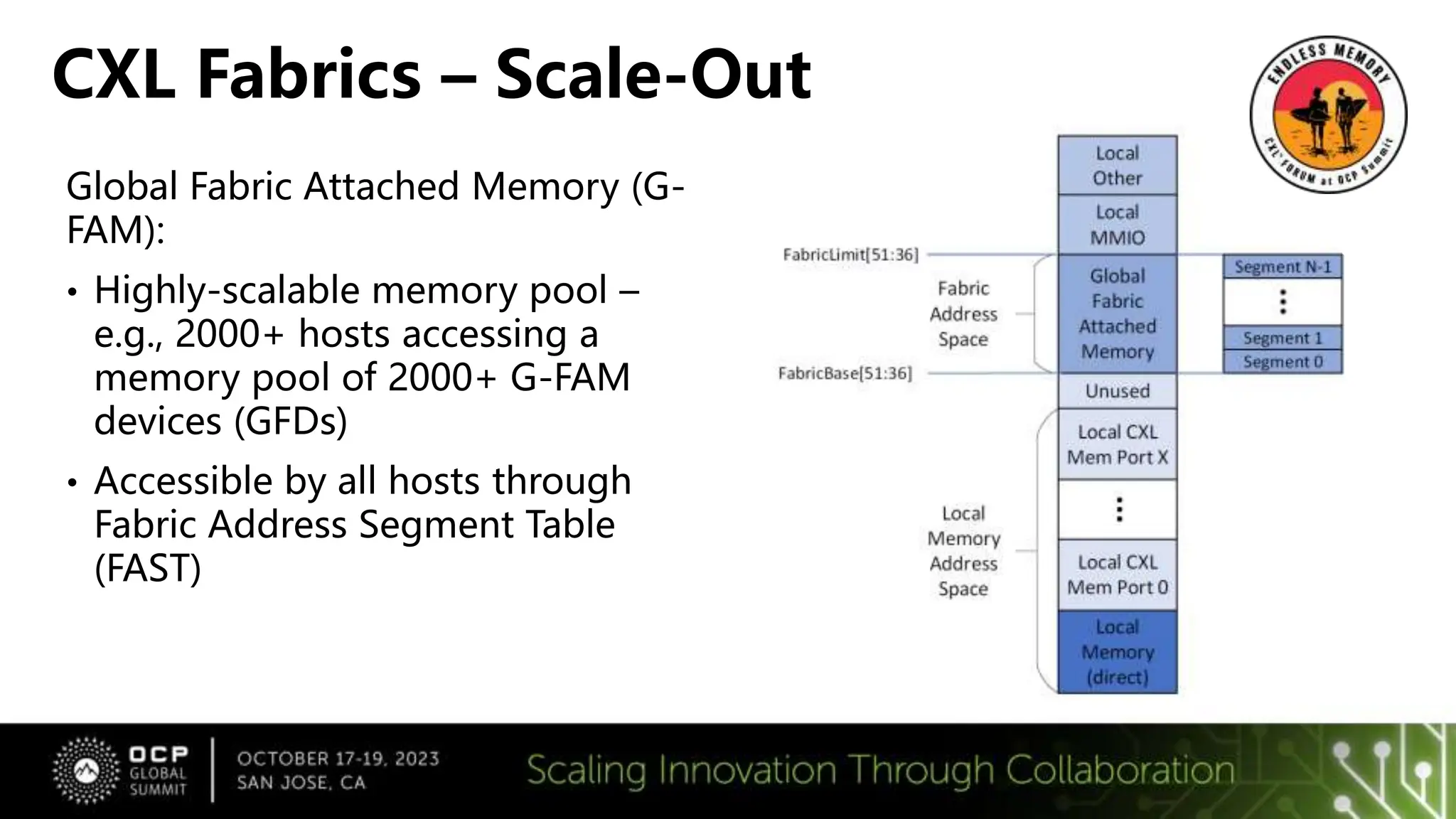 CXL Fabrics – Scale-Out

ENDLESS MEMORY
CXL FORUM at OCP Summit

Global Fabric Attached Memory (G-FAM):

• Highly-scalable memory pool – e.g., 2000+ hosts accessing a memory pool of 2000+ G-FAM devices (GFDs)

• Accessible by all hosts through Fabric Address Segment Table (FAST)

Local Other

Local MMIO

FabricLimit[51:36]

Fabric Address Space

Global Fabric Attached Memory

Segment N-1

⋮

Segment 1

Segment 0

FabricBase[51:36]

Unused

Local CXL Mem Port X

⋮

Local Memory Address Space

Local CXL Mem Port 0

Local Memory (direct)

OCP GLOBAL SUMMIT

OCTOBER 17-19, 2023
SAN JOSE, CA

Scaling Innovation Through Collaboration